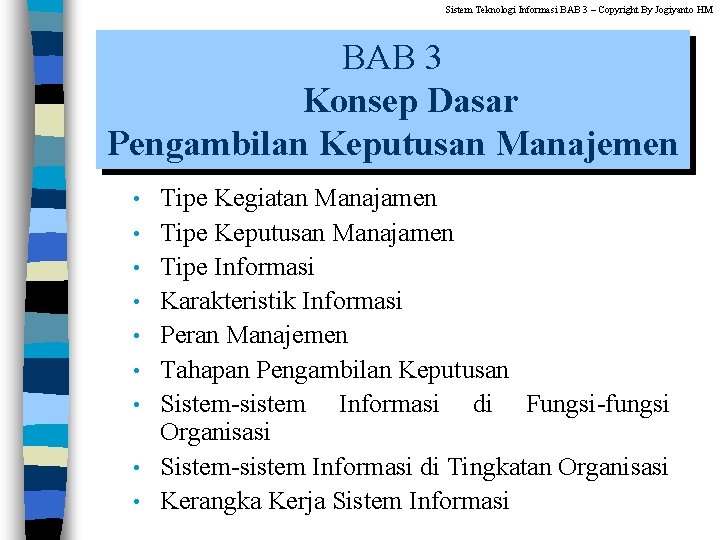 Sistem Teknologi Informasi BAB 3 – Copyright By Jogiyanto HM

BAB 3
Konsep Dasar
Pengambilan Keputusan Manajemen

• Tipe Kegiatan Manajamen
• Tipe Keputusan Manajamen
• Tipe Informasi
• Karakteristik Informasi
• Peran Manajemen
• Tahapan Pengambilan Keputusan
• Sistem-sistem Informasi di Fungsi-fungsi Organisasi
• Sistem-sistem Informasi di Tingkatan Organisasi
• Kerangka Kerja Sistem Informasi